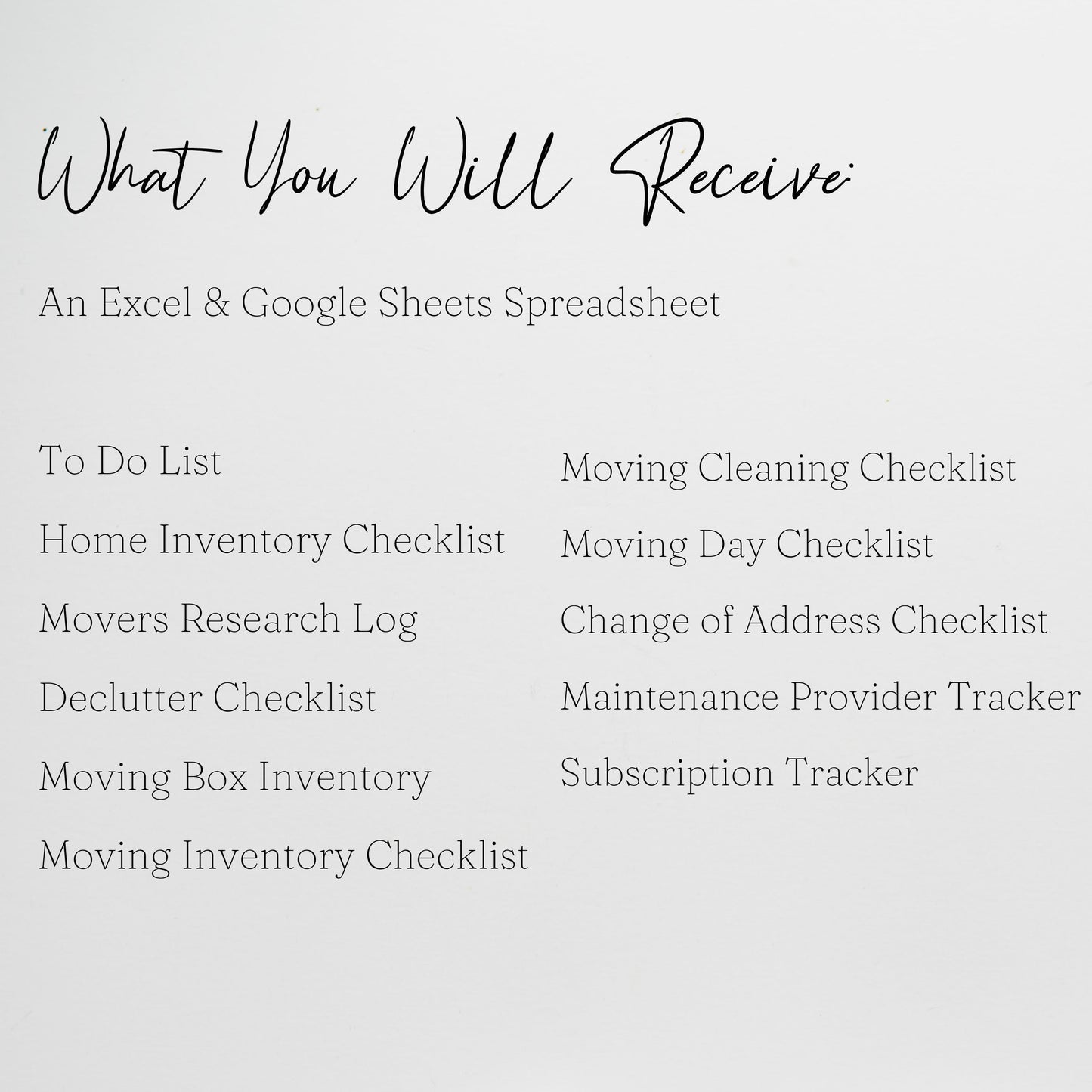 What You Will Receive:

An Excel & Google Sheets Spreadsheet

To Do List

Home Inventory Checklist

Movers Research Log

Declutter Checklist

Moving Box Inventory

Moving Inventory Checklist

Moving Cleaning Checklist

Moving Day Checklist

Change of Address Checklist

Maintenance Provider Tracker

Subscription Tracker